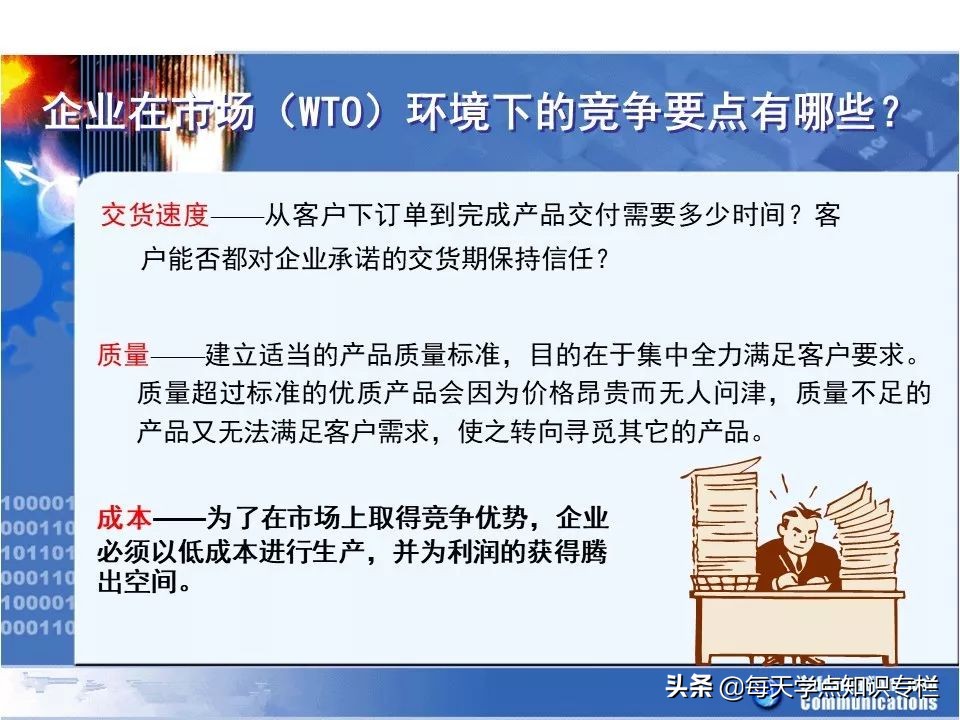 企业在市场（WTO）环境下的竞争要点有哪些？

交货速度——从客户下订单到完成产品交付需要多少时间？客户能否都对企业承诺的交货期保持信任？

质量——建立适当的产品质量标准，目的在于集中全力满足客户要求。质量超过标准的优质产品会因为价格昂贵而无人问津，质量不足的产品又无法满足客户需求，使之转向寻觅其它的产品。

成本——为了在市场上取得竞争优势，企业必须以低成本进行生产，并为利润的获得腾出空间。

100001
000110
101101
000110
100001
000110

头条 @每天学点知识专栏
Communications